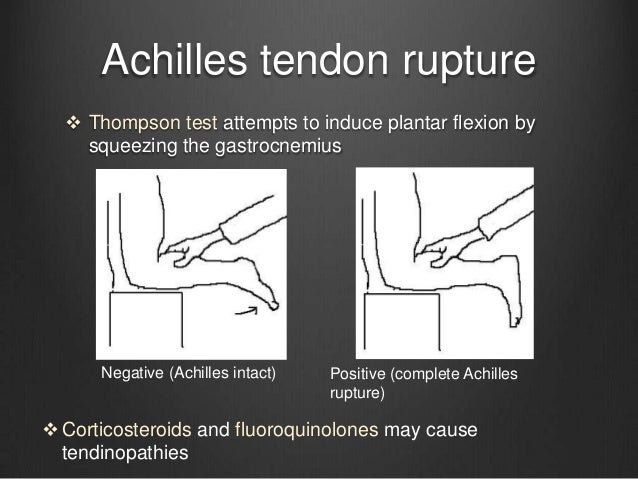 Achilles tendon rupture

❖ Thompson test attempts to induce plantar flexion by squeezing the gastrocnemius

Negative (Achilles intact)

Positive (complete Achilles rupture)

❖ Corticosteroids and fluoroquinolones may cause tendinopathies